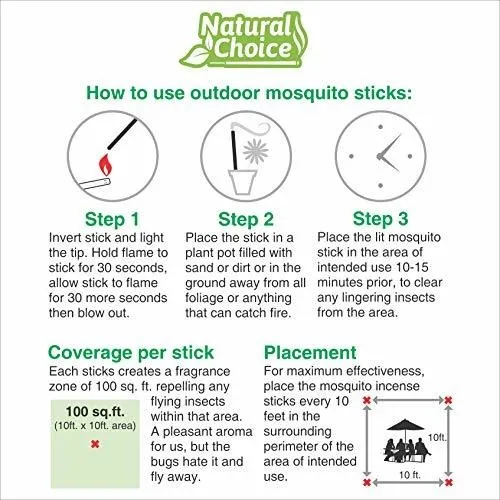 Natural Choice

How to use outdoor mosquito sticks:

Step 1
Invert stick and light the tip. Hold flame to stick for 30 seconds, allow stick to flame for 30 more seconds then blow out.

Step 2
Place the stick in a plant pot filled with sand or dirt or in the ground away from all foliage or anything that can catch fire.

Step 3
Place the lit mosquito stick in the area of intended use 10-15 minutes prior, to clear any lingering insects from the area.

Coverage per stick
Each sticks creates a fragrance zone of 100 sq. ft. repelling any flying insects within that area. A pleasant aroma for us, but the bugs hate it and fly away.

100 sq.ft.
(10ft. x 10ft. area)

Placement
For maximum effectiveness, place the mosquito incense sticks every 10 feet in the surrounding perimeter of the area of intended use.

10ft.
10 ft.